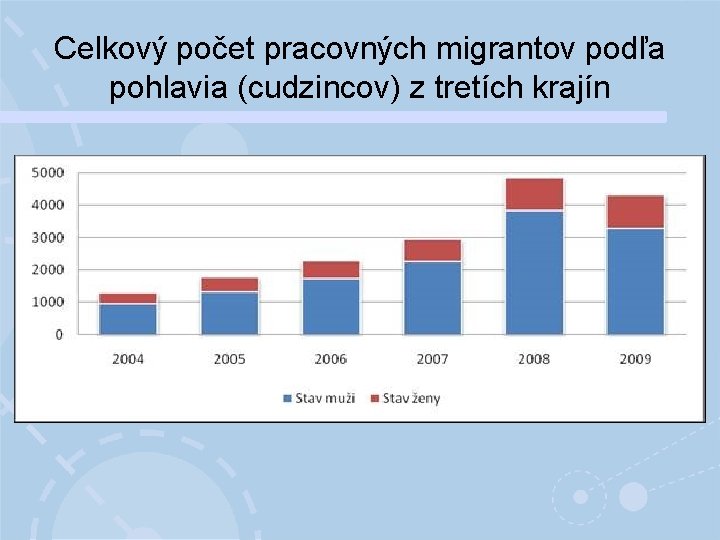 Celkový počet pracovných migrantov podľa pohlavia (cudzincov) z tretích krajín

5000
4000
3000
2000
1000
0

2004
2005
2006
2007
2008
2009

Stav muži
Stav ženy